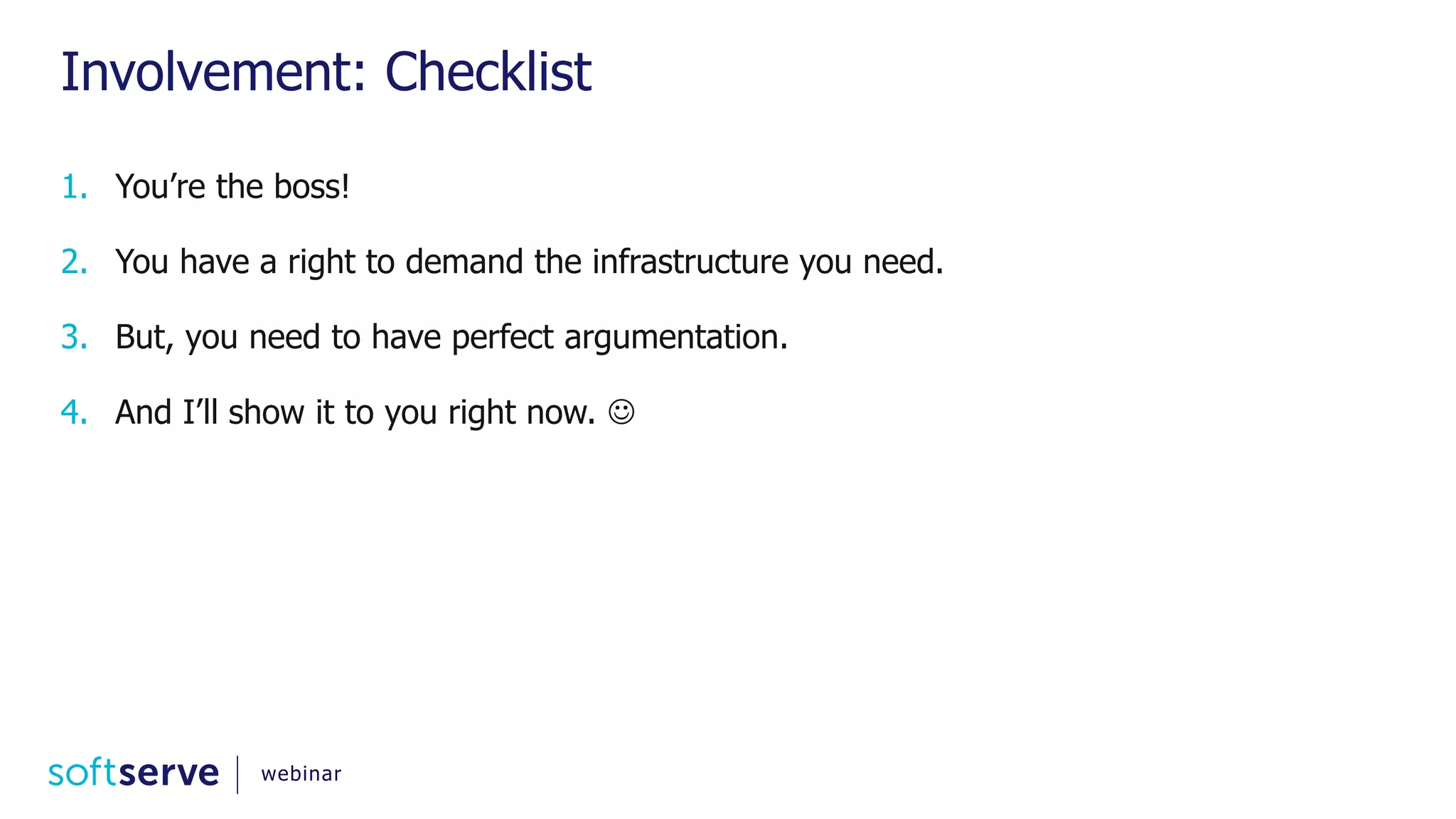 Involvement: Checklist

1. You’re the boss!

2. You have a right to demand the infrastructure you need.

3. But, you need to have perfect argumentation.

4. And I’ll show it to you right now. ☺

softserve | webinar